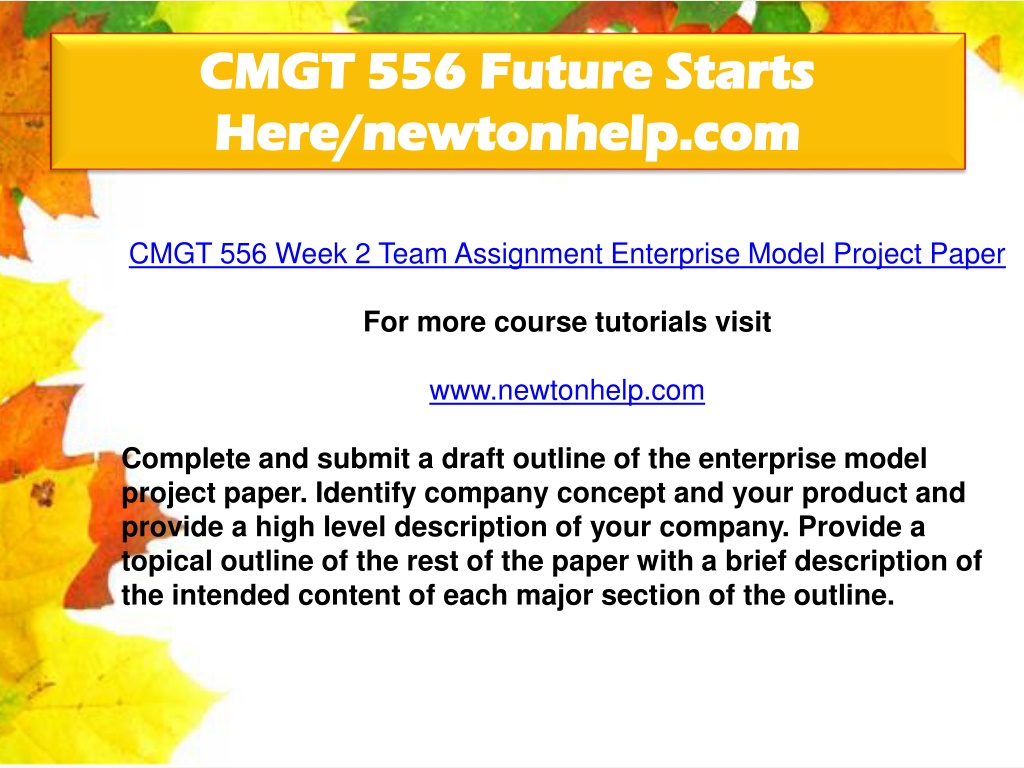 CMGT 556 Future Starts Here/newtonhelp.com

CMGT 556 Week 2 Team Assignment Enterprise Model Project Paper

For more course tutorials visit

www.newtonhelp.com

Complete and submit a draft outline of the enterprise model project paper. Identify company concept and your product and provide a high level description of your company. Provide a topical outline of the rest of the paper with a brief description of the intended content of each major section of the outline.